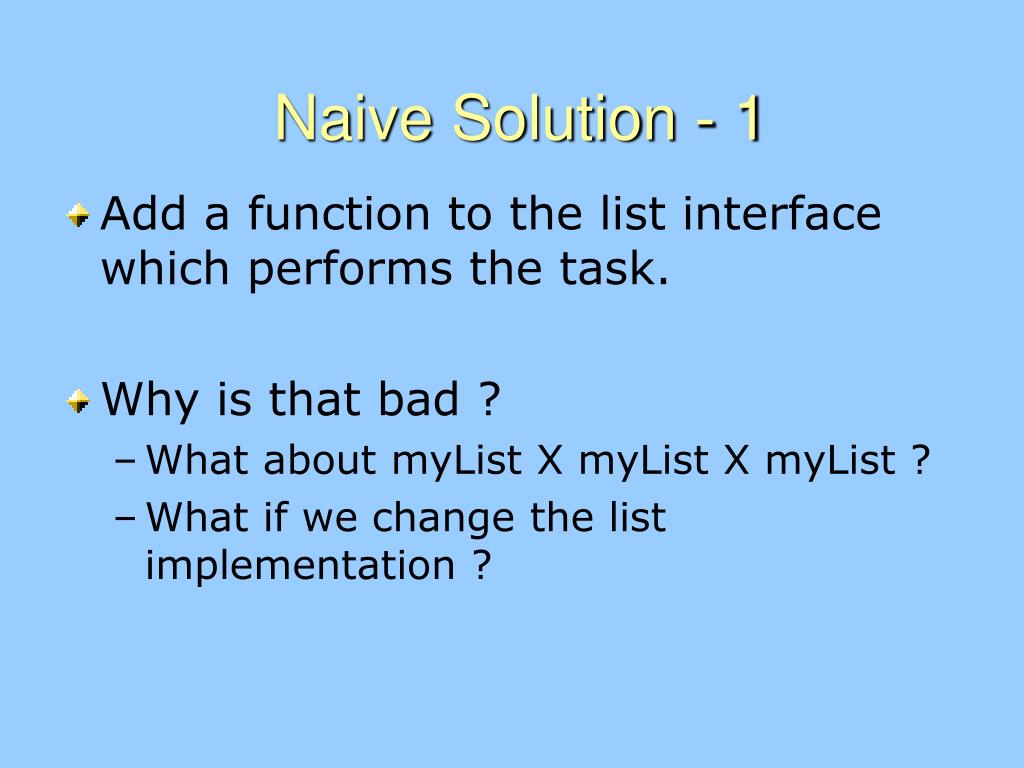 Naive Solution - 1

Add a function to the list interface which performs the task.

Why is that bad ?
– What about myList X myList X myList ?
– What if we change the list implementation ?